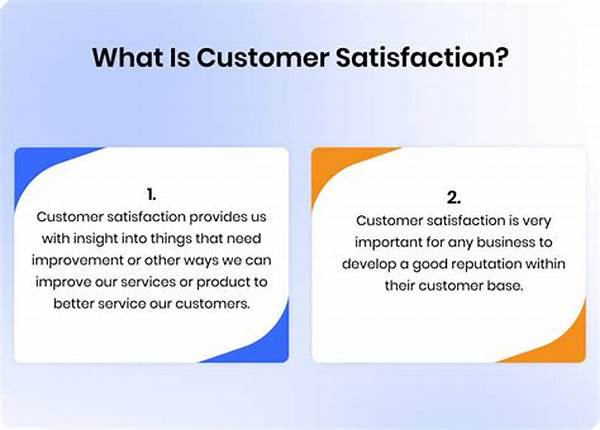 What Is Customer Satisfaction?

1.
Customer satisfaction provides us with insight into things that need improvement or other ways we can improve our services or product to better service our customers.

2.
Customer satisfaction is very important for any business to develop a good reputation within their customer base.